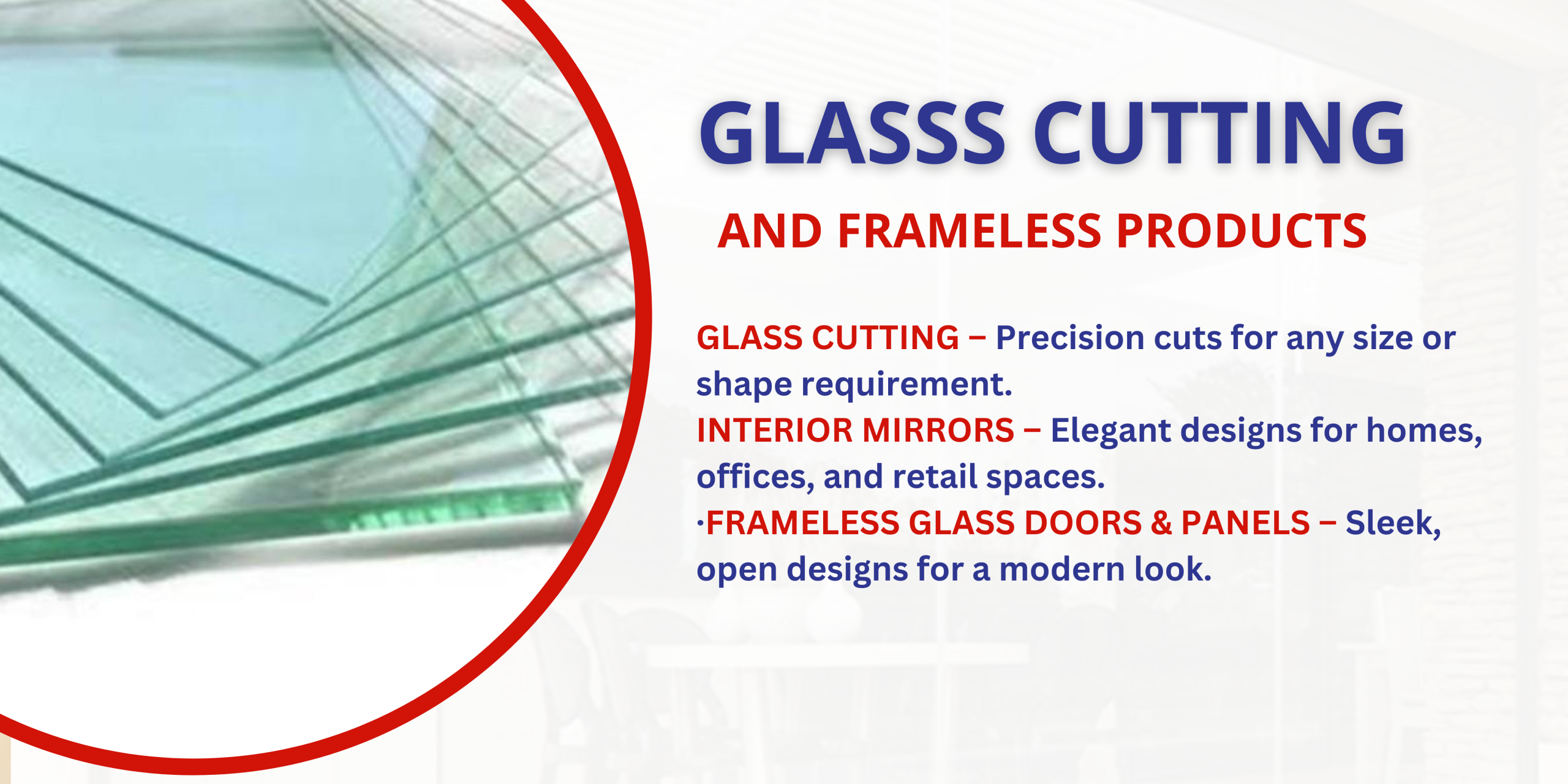 GLASSS CUTTING

AND FRAMELESS PRODUCTS

GLASS CUTTING – Precision cuts for any size or shape requirement.
INTERIOR MIRRORS – Elegant designs for homes, offices, and retail spaces.
·FRAMELESS GLASS DOORS & PANELS – Sleek, open designs for a modern look.